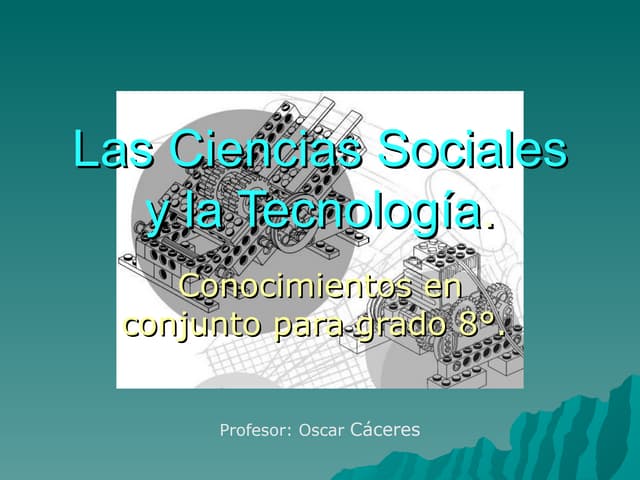 Las Ciencias Sociales y la Tecnología.

Conocimientos en conjunto para grado 8°.

Profesor: Oscar Cáceres